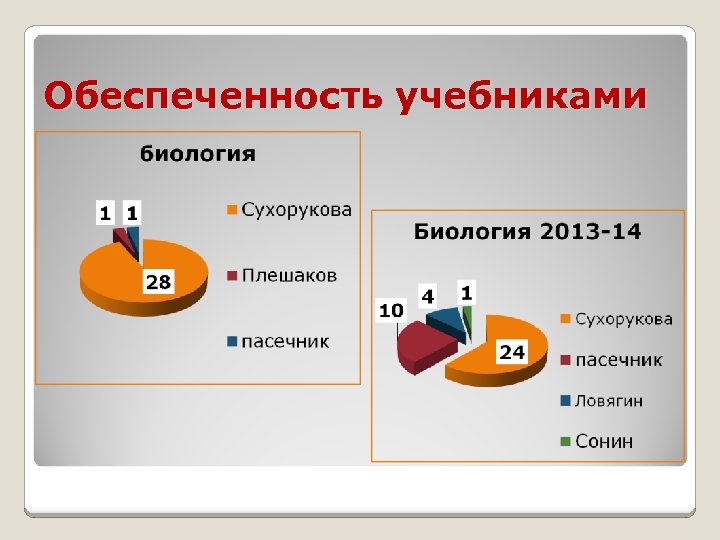 Обеспеченность учебниками

биология

1 1

28

Сухорукова

Плешаков

пасечник

Биология 2013-14

10 4 1

24

Сухорукова

пасечник

Ловягин

Сонин